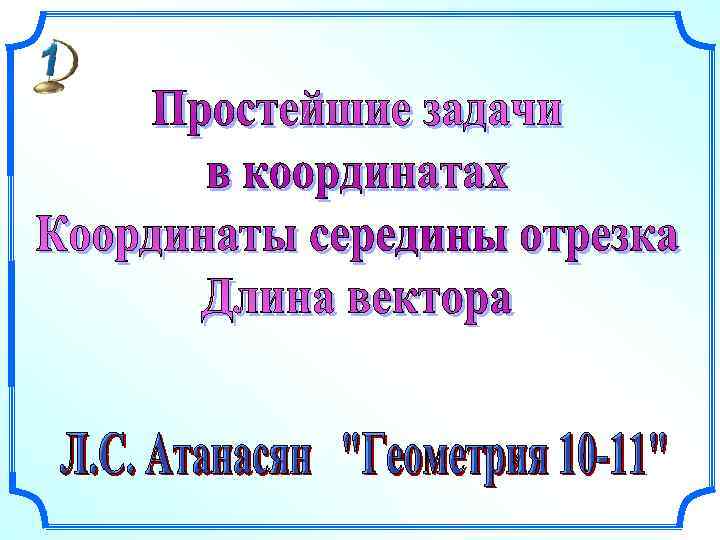 1

Простейшие задачи
в координатах
Координаты середины отрезка
Длина вектора

Л.С. Атанасян "Геометрия 10-11"